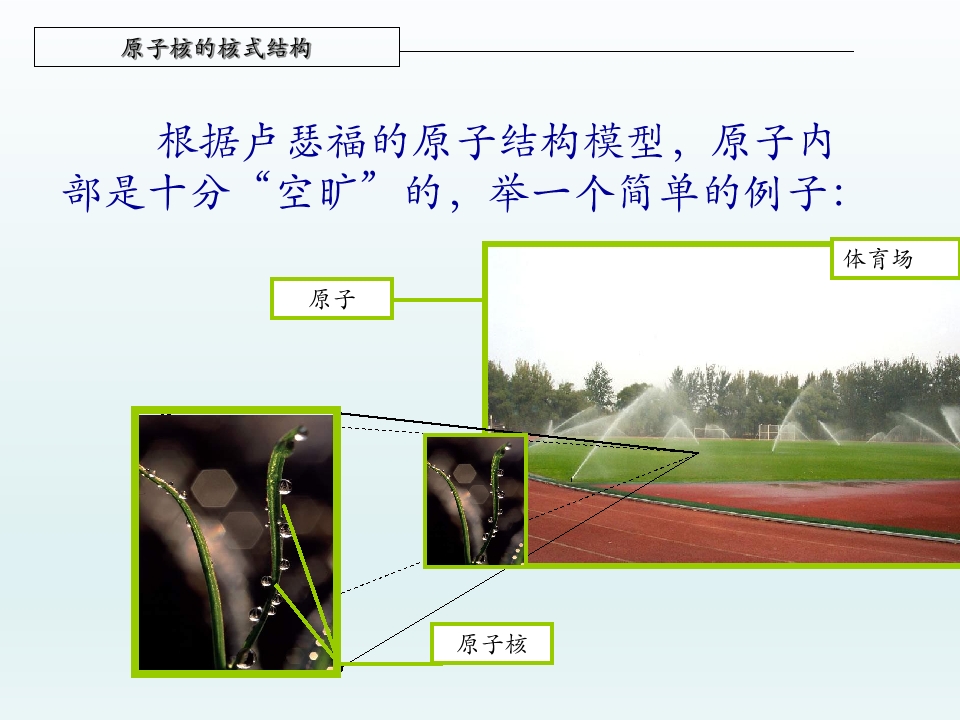 原子核的核式结构

根据卢瑟福的原子结构模型，原子内部是十分“空旷”的，举一个简单的例子：

体育场

原子

原子核